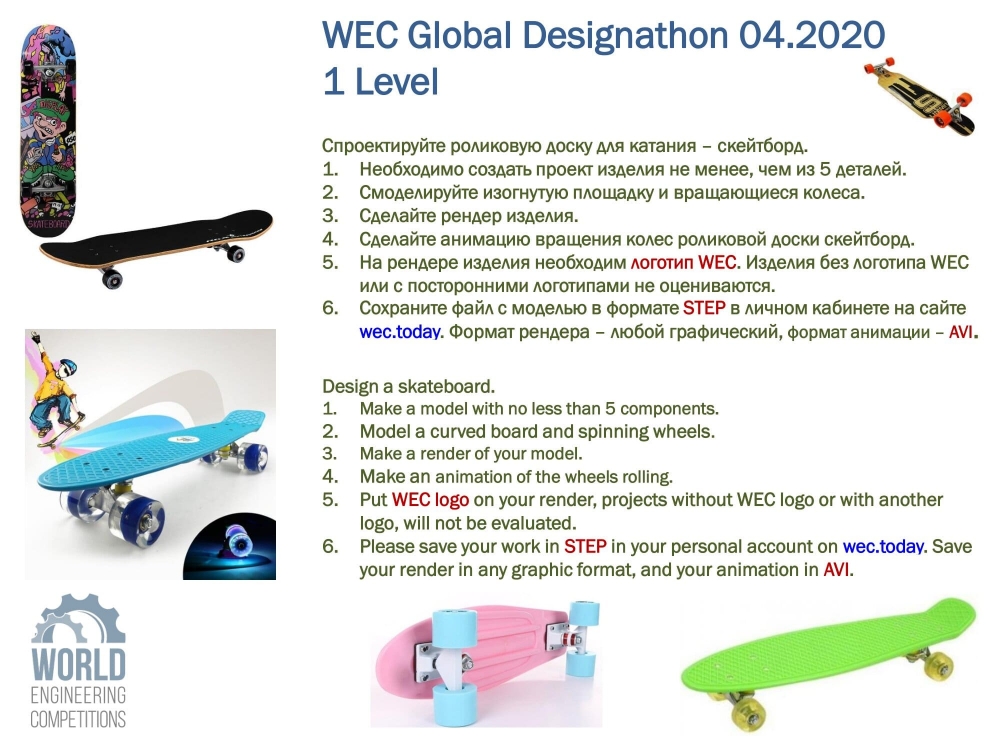 WEC Global Designathon 04.2020
1 Level

Спроектируйте роликовую доску для катания – скейтборд.
1. Необходимо создать проект изделия не менее, чем из 5 деталей.
2. Смоделируйте изогнутую площадку и вращающиеся колеса.
3. Сделайте рендер изделия.
4. Сделайте анимацию вращения колес роликовой доски скейтборд.
5. На рендере изделия необходим логотип WEC. Изделия без логотипа WEC или с посторонними логотипами не оцениваются.
6. Сохраните файл с моделью в формате STEP в личном кабинете на сайте wec.today. Формат рендера – любой графический, формат анимации – AVI.

Design a skateboard.
1. Make a model with no less than 5 components.
2. Model a curved board and spinning wheels.
3. Make a render of your model.
4. Make an animation of the wheels rolling.
5. Put WEC logo on your render, projects without WEC logo or with another logo, will not be evaluated.
6. Please save your work in STEP in your personal account on wec.today. Save your render in any graphic format, and your animation in AVI.

SKATEBOARD

WORLD
ENGINEERING
COMPETITIONS